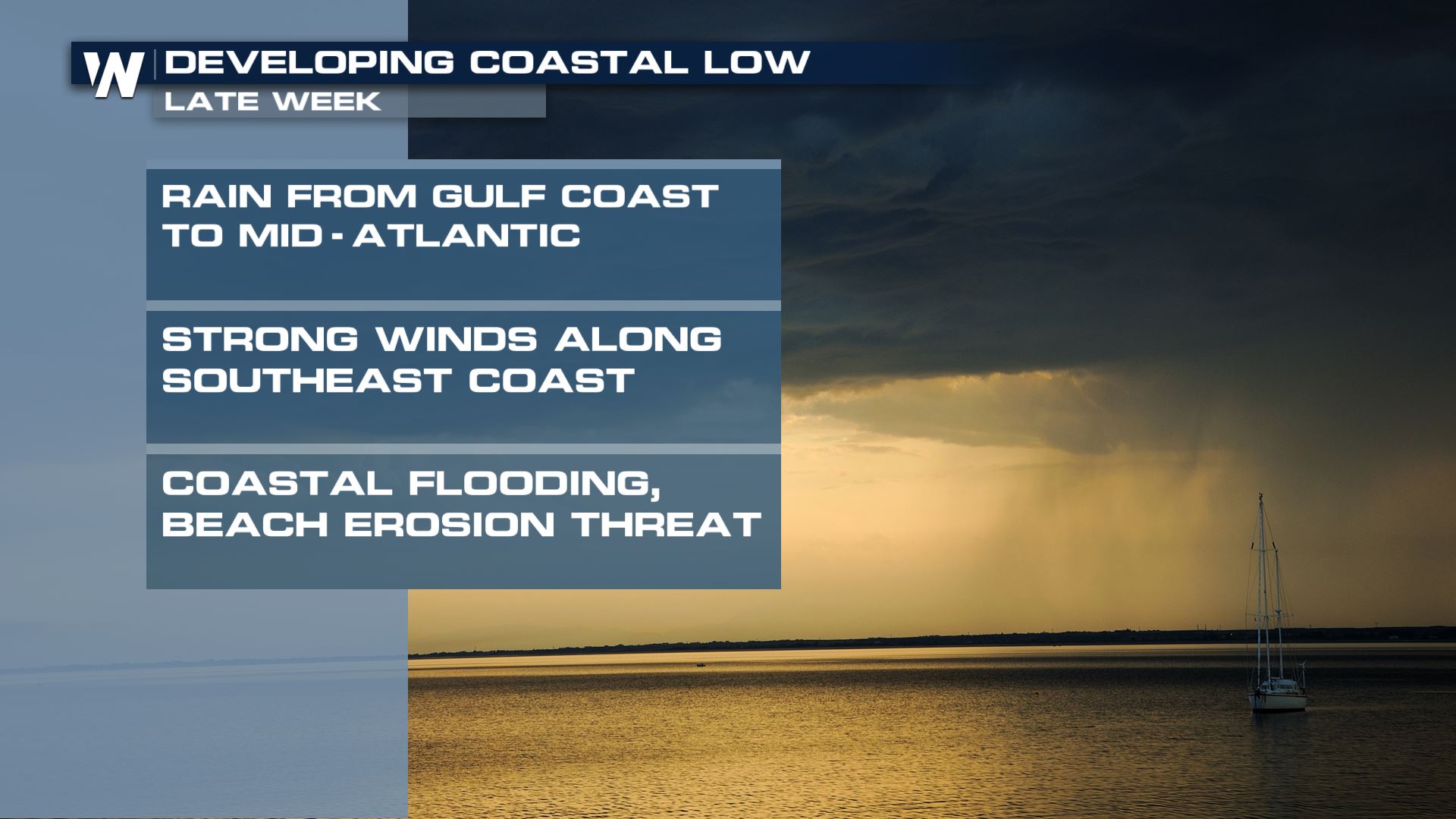 W
DEVELOPING COASTAL LOW
LATE WEEK

RAIN FROM GULF COAST TO MID-ATLANTIC

STRONG WINDS ALONG SOUTHEAST COAST

COASTAL FLOODING, BEACH EROSION THREAT